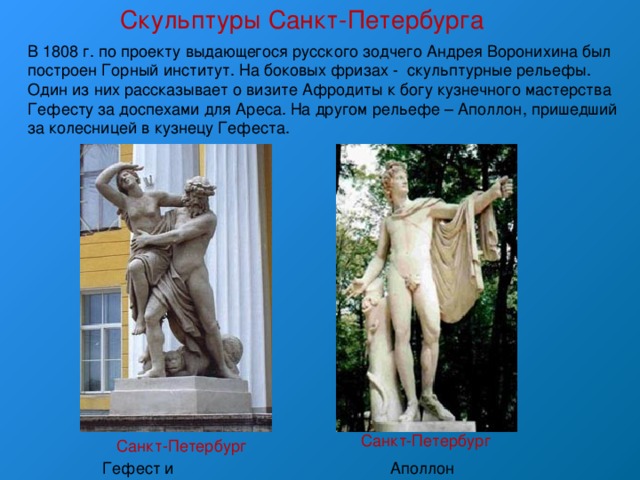 Скульптуры Санкт-Петербурга

В 1808 г. по проекту выдающегося русского зодчего Андрея Воронихина был построен Горный институт. На боковых фризах - скульптурные рельефы. Один из них рассказывает о визите Афродиты к богу кузнечного мастерства Гефесту за доспехами для Ареса. На другом рельефе – Аполлон, пришедший за колесницей в кузнецу Гефеста.

Санкт-Петербург

Гефест и

Санкт-Петербург

Аполлон